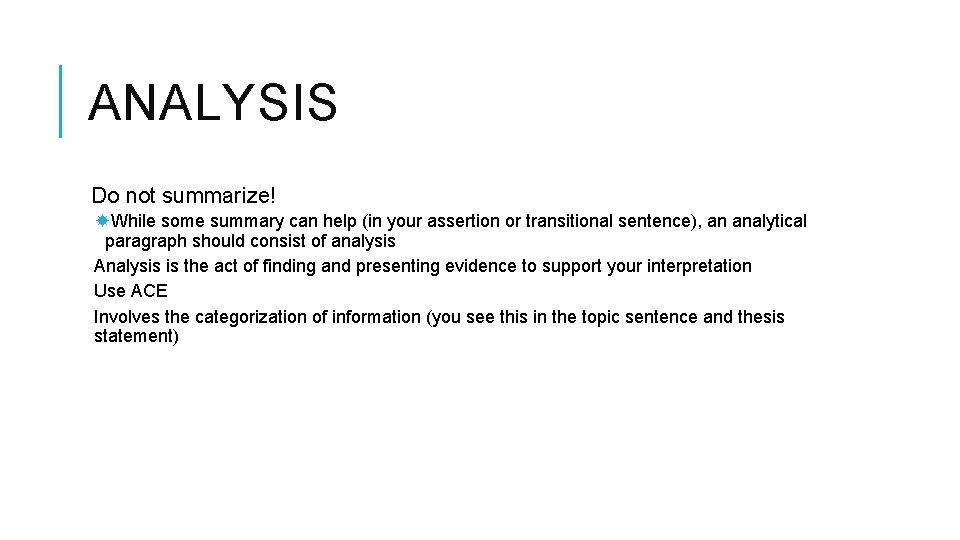 ANALYSIS

Do not summarize!

While some summary can help (in your assertion or transitional sentence), an analytical paragraph should consist of analysis

Analysis is the act of finding and presenting evidence to support your interpretation

Use ACE

Involves the categorization of information (you see this in the topic sentence and thesis statement)